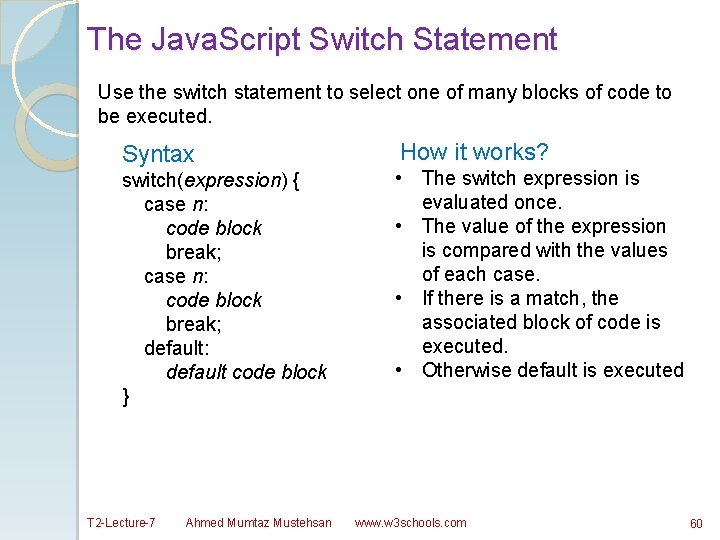 The JavaScript Switch Statement

Use the switch statement to select one of many blocks of code to be executed.

Syntax
switch(expression) {
case n:
code block
break;
case n:
code block
break;
default:
default code block
}

How it works?
• The switch expression is evaluated once.
• The value of the expression is compared with the values of each case.
• If there is a match, the associated block of code is executed.
• Otherwise default is executed

T2-Lecture-7 Ahmed Mumtaz Mustehsan www.w3schools.com 60